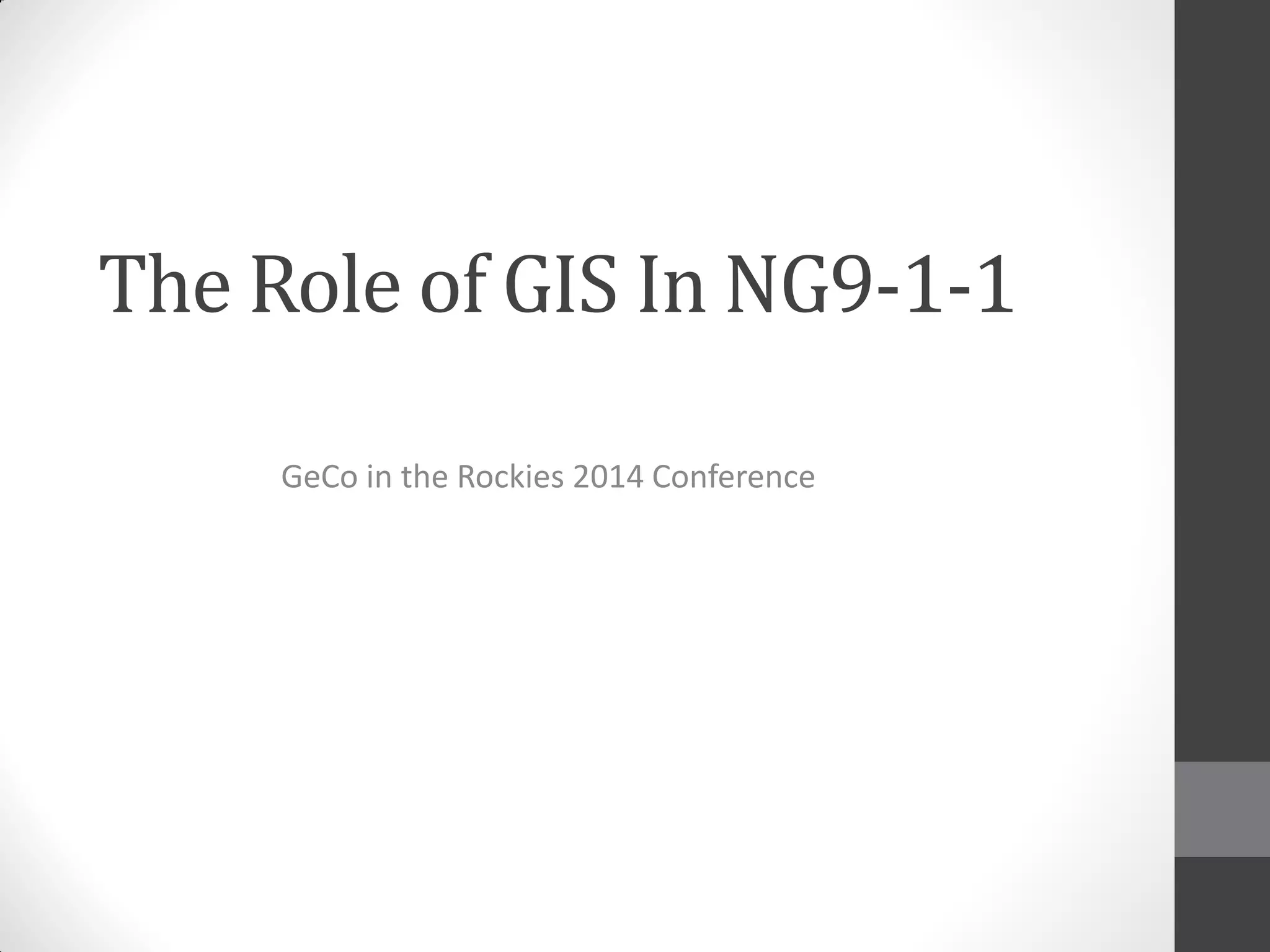 The Role of GIS In NG9-1-1

GeCo in the Rockies 2014 Conference